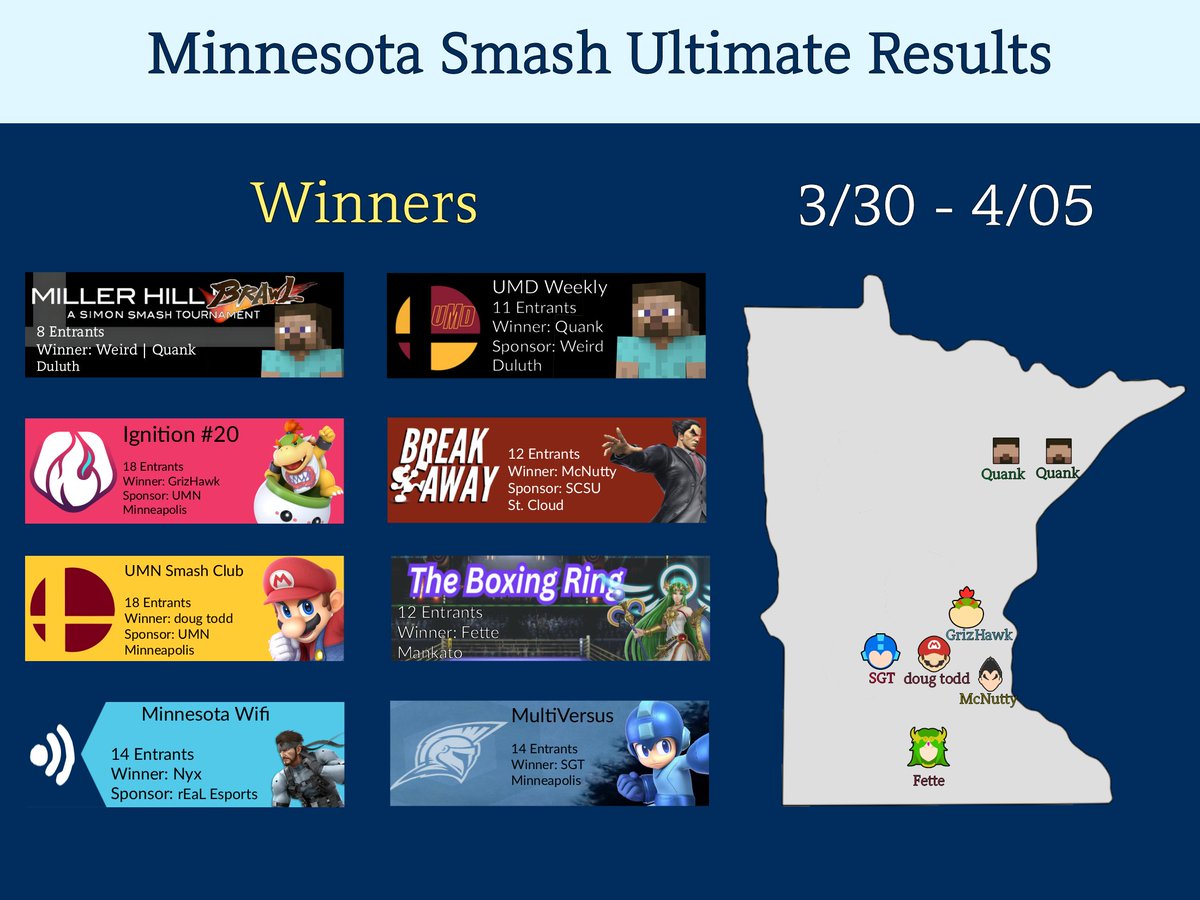 Minnesota Smash Ultimate Results

Winners

3/30 - 4/05

MILLER HILL BRAWL
A SIMON SMASH TOURNAMENT
8 Entrants
Winner: Weird | Quank
Duluth

UMD
UMD Weekly
11 Entrants
Winner: Quank
Sponsor: Weird
Duluth

Ignition #20
18 Entrants
Winner: GrizHawk
Sponsor: UMN
Minneapolis

BREAK AWAY
12 Entrants
Winner: McNutty
Sponsor: SCSU
St. Cloud

UMN Smash Club
18 Entrants
Winner: doug todd
Sponsor: UMN
Minneapolis

The Boxing Ring
12 Entrants
Winner: Fette
Mankato

Minnesota Wifi
14 Entrants
Winner: Nyx
Sponsor: rEaL Esports

MultiVersus
14 Entrants
Winner: SGT
Minneapolis

Quank
Quank
GrizHawk
SGT
doug todd
McNutty
Fette